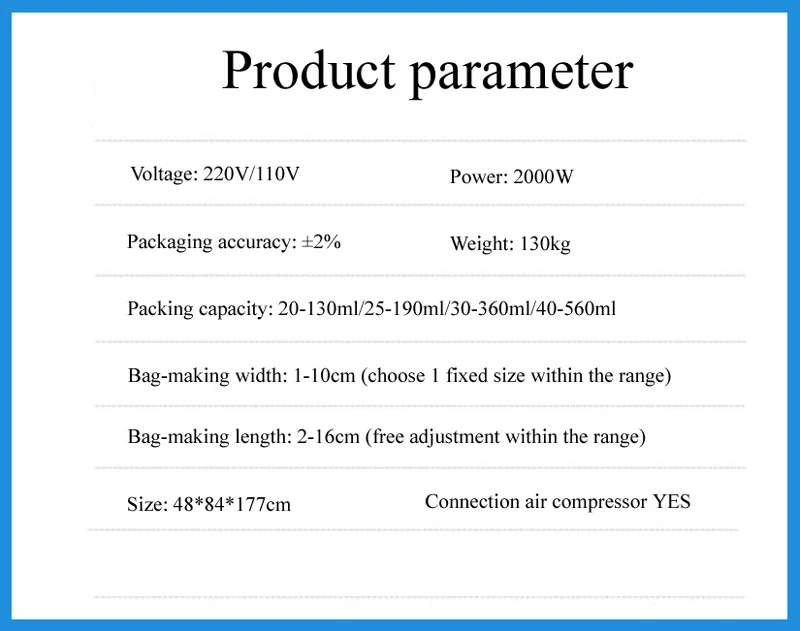 Product parameter

Voltage: 220V/110V

Power: 2000W

Packaging accuracy: ±2%

Weight: 130kg

Packing capacity: 20-130ml/25-190ml/30-360ml/40-560ml

Bag-making width: 1-10cm (choose 1 fixed size within the range)

Bag-making length: 2-16cm (free adjustment within the range)

Size: 48*84*177cm

Connection air compressor YES